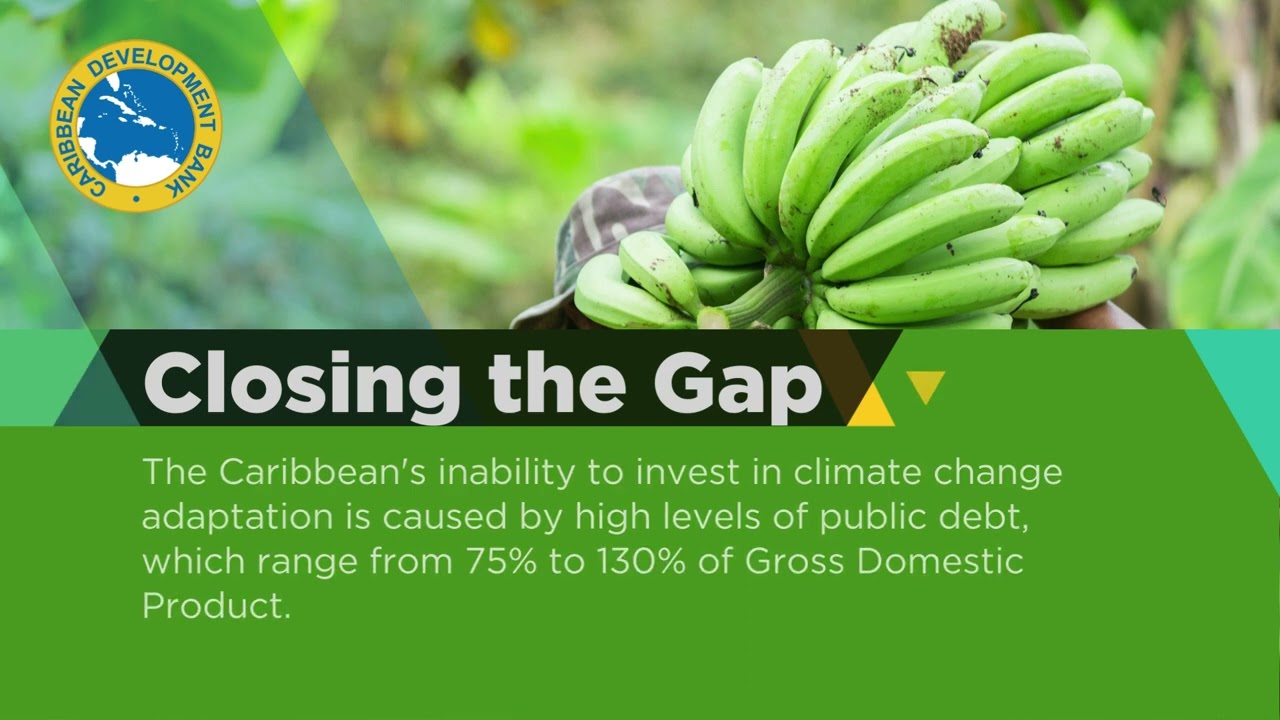 CARIBBEAN DEVELOPMENT BANK

Closing the Gap

The Caribbean's inability to invest in climate change adaptation is caused by high levels of public debt, which range from 75% to 130% of Gross Domestic Product.